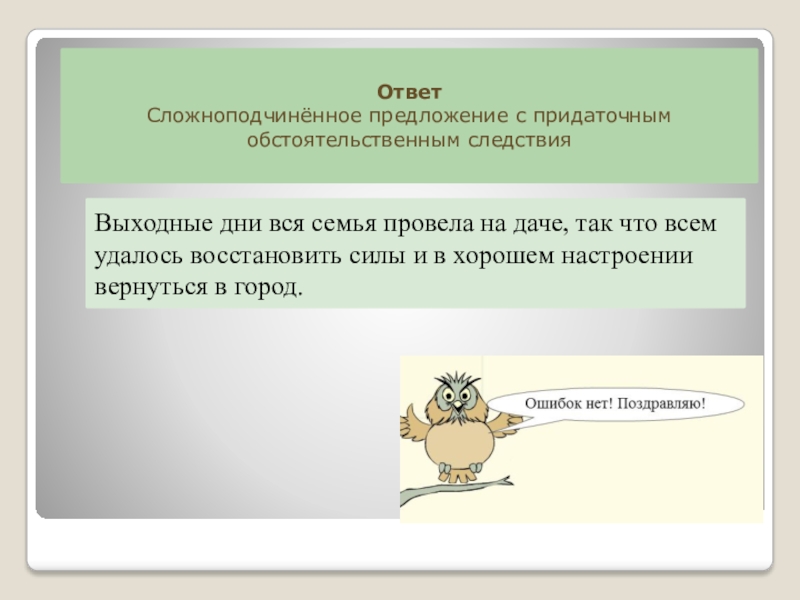 Ответ
Сложноподчинённое предложение с придаточным обстоятельственным следствия

Выходные дни вся семья провела на даче, так что всем удалось восстановить силы и в хорошем настроении вернуться в город.

Ошибок нет! Поздравляю!